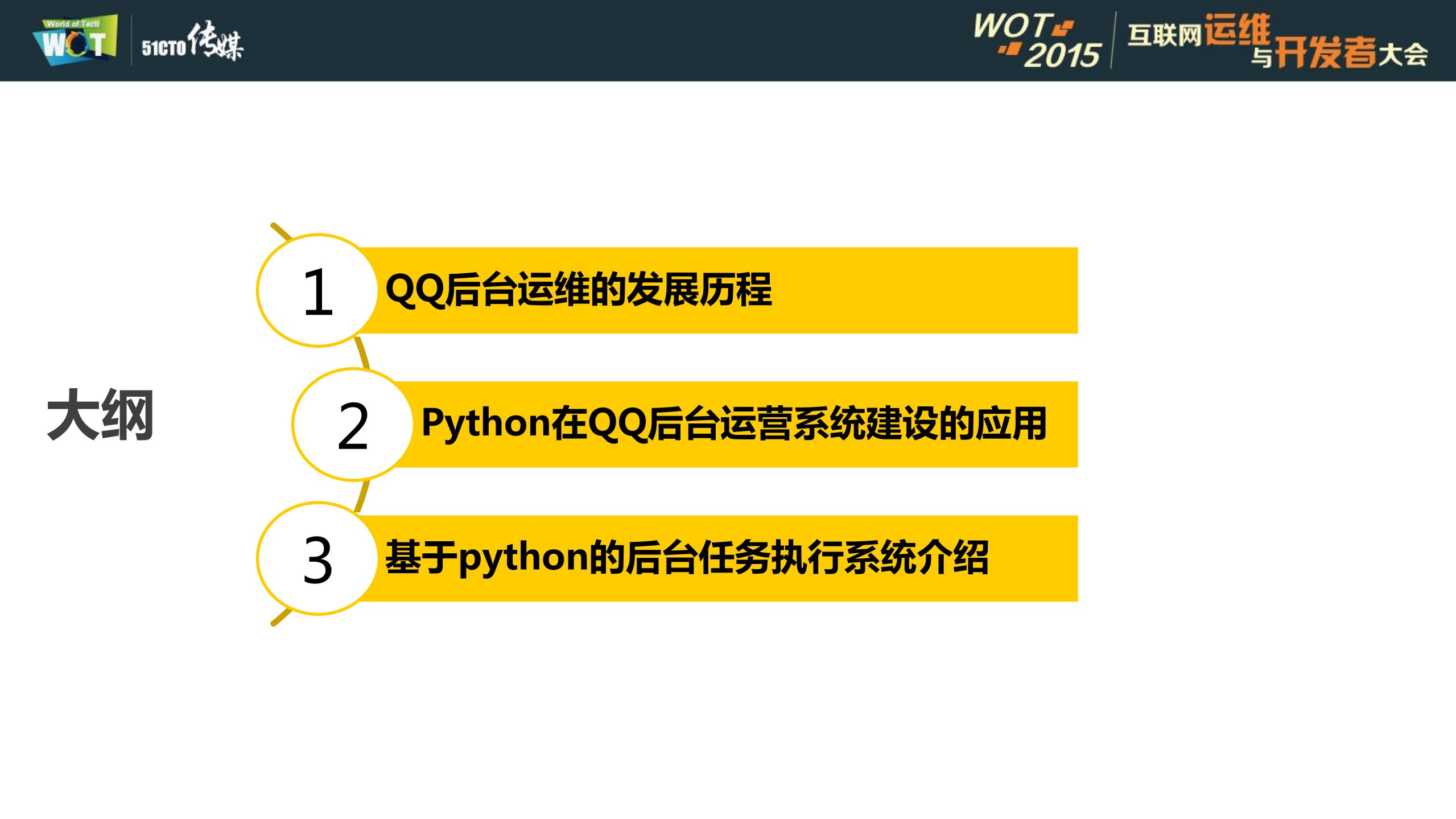 World of Tech
WOT
51CTO传媒

WOT 2015
互联网运维与开发者大会

大纲

1 QQ后台运维的发展历程

2 Python在QQ后台运营系统建设的应用

3 基于python的后台任务执行系统介绍